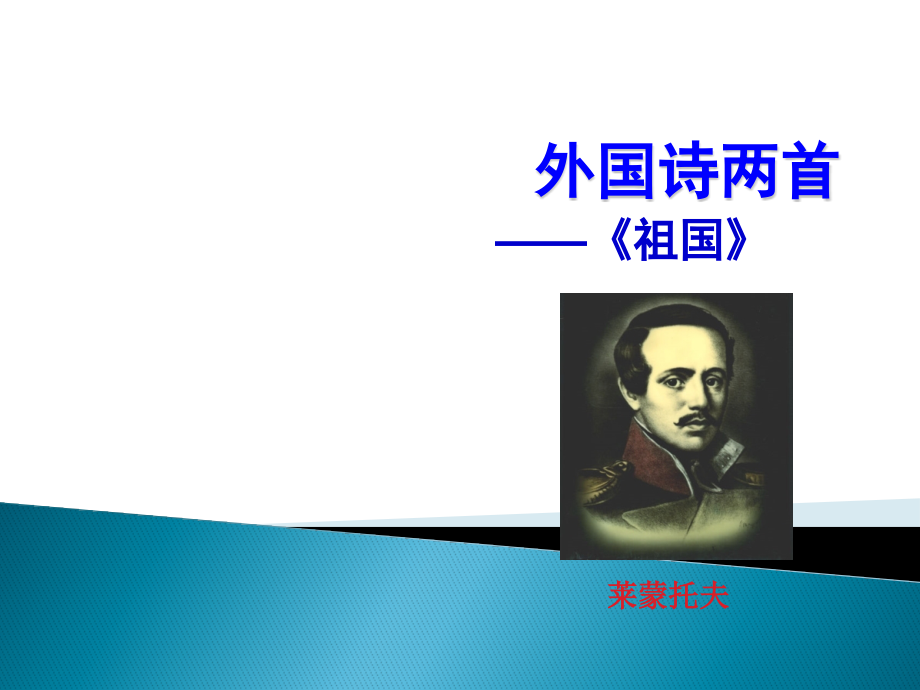 外国诗两首

——《祖国》

莱蒙托夫